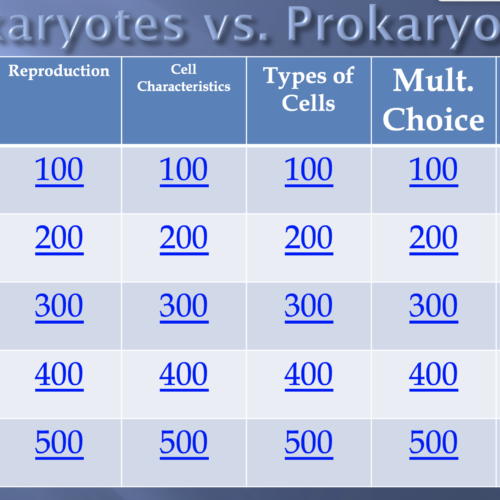 karyotes vs. Prokaryo

| Reproduction | Cell Characteristics | Types of Cells | Mult. Choice |
|---|---|---|---|
| 100 | 100 | 100 | 100 |
| 200 | 200 | 200 | 200 |
| 300 | 300 | 300 | 300 |
| 400 | 400 | 400 | 400 |
| 500 | 500 | 500 | 500 |